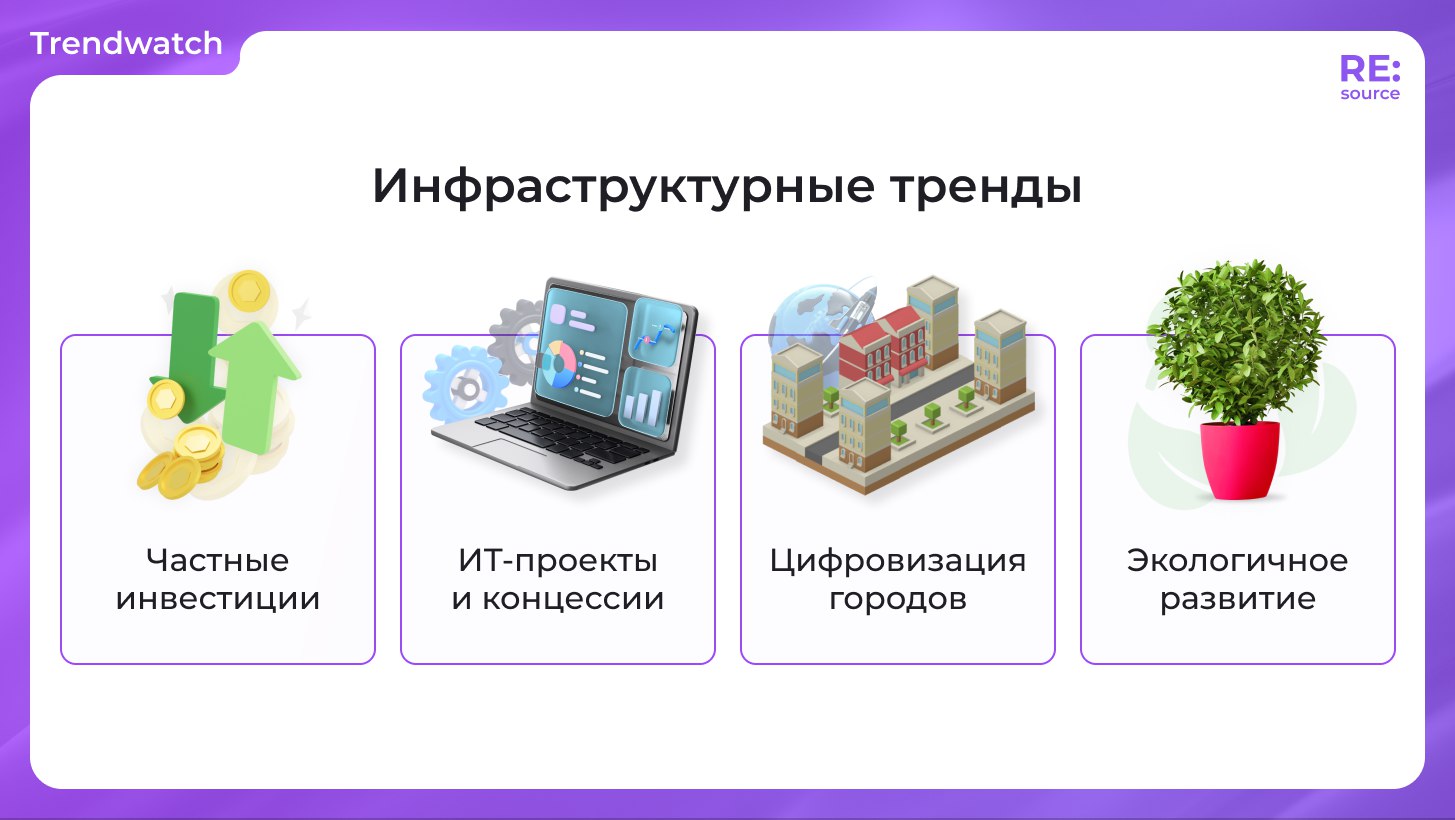 Trendwatch

RE:
source

Инфраструктурные тренды

Частные инвестиции

ИТ-проекты и концессии

Цифровизация городов

Экологичное развитие